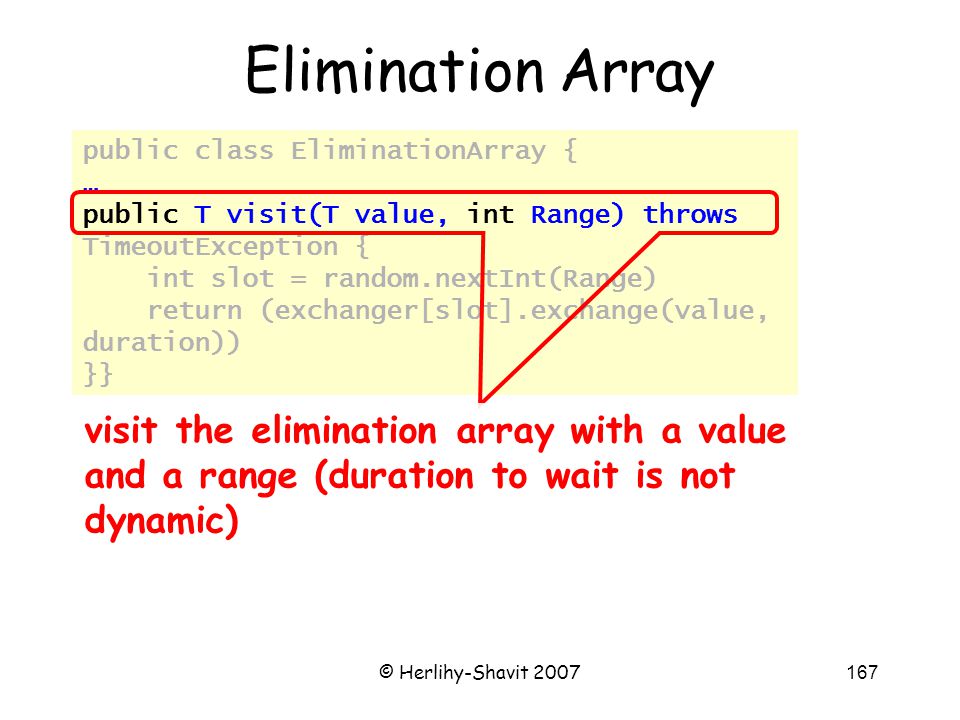 Elimination Array

public class EliminationArray {
…
public T visit(T value, int Range) throws TimeoutException {
    int slot = random.nextInt(Range)
    return (exchanger[slot].exchange(value, duration))
}}

visit the elimination array with a value and a range (duration to wait is not dynamic)

© Herlihy-Shavit 2007

167